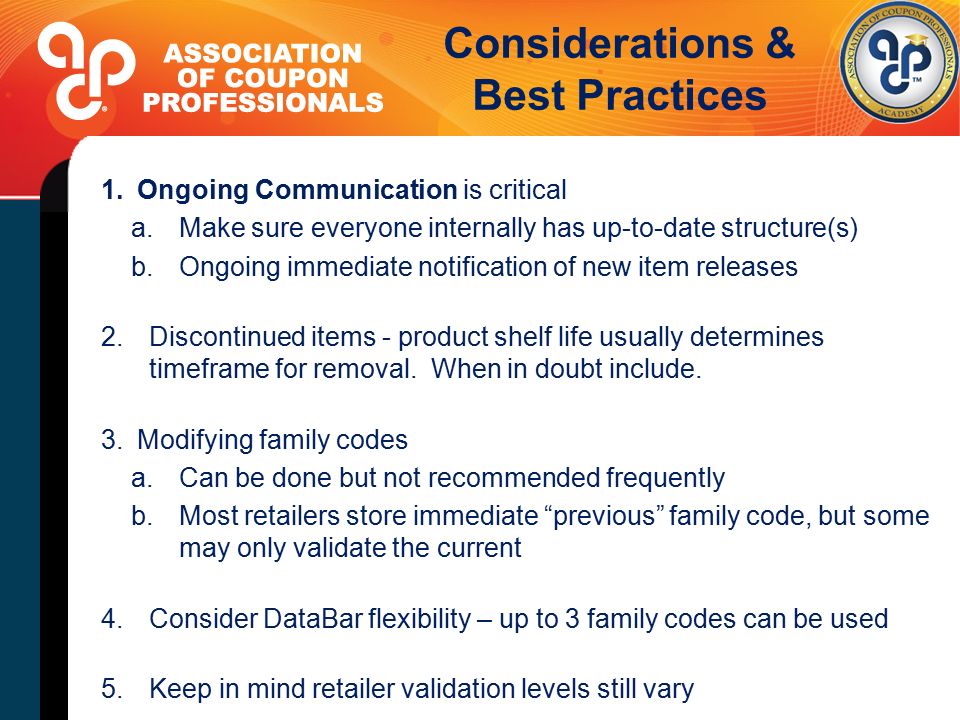 ASSOCIATION OF COUPON PROFESSIONALS

Considerations & Best Practices

ASSOCIATION OF COUPON PROFESSIONALS
ACADEMY

1. Ongoing Communication is critical
a. Make sure everyone internally has up-to-date structure(s)
b. Ongoing immediate notification of new item releases

2. Discontinued items - product shelf life usually determines timeframe for removal. When in doubt include.

3. Modifying family codes
a. Can be done but not recommended frequently
b. Most retailers store immediate “previous” family code, but some may only validate the current

4. Consider DataBar flexibility – up to 3 family codes can be used

5. Keep in mind retailer validation levels still vary